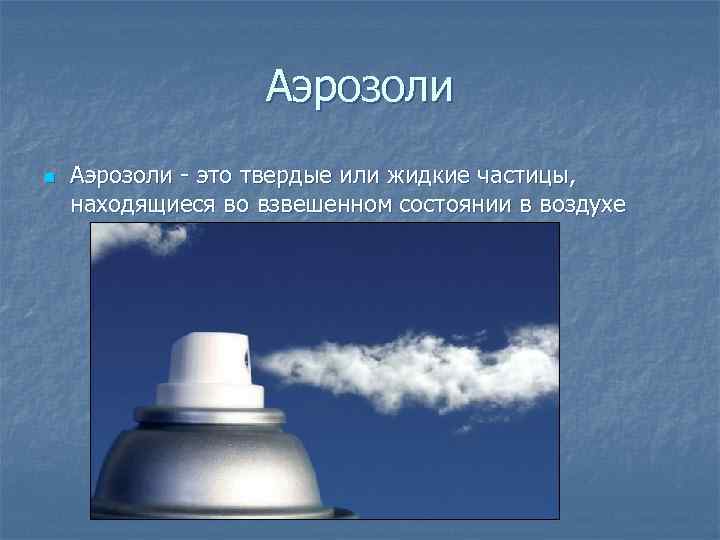 Аэрозоли

Аэрозоли - это твердые или жидкие частицы, находящиеся во взвешенном состоянии в воздухе